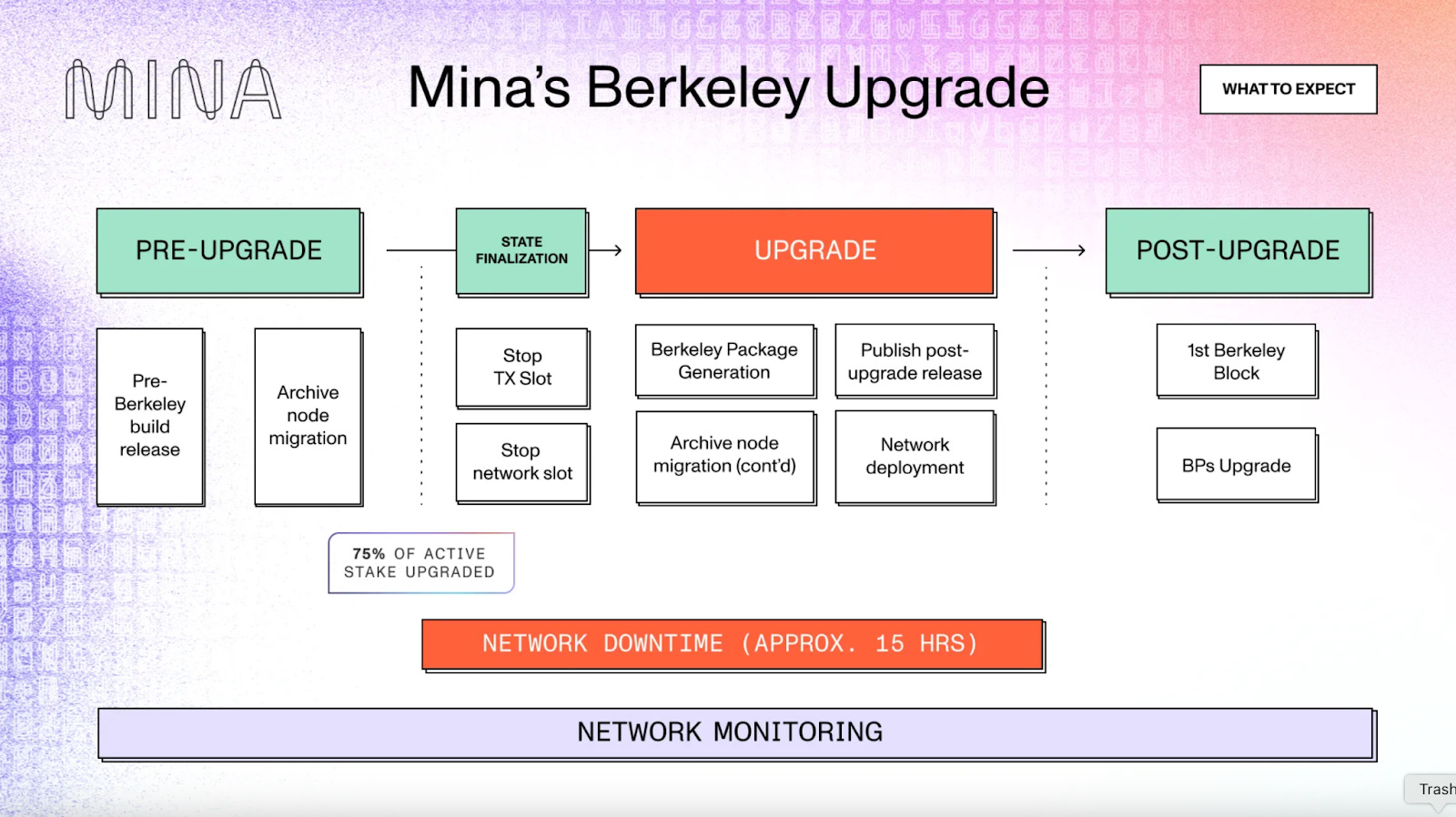 MINA

Mina's Berkeley Upgrade

WHAT TO EXPECT

PRE-UPGRADE

Pre-Berkeley build release

Archive node migration

STATE FINALIZATION

Stop TX Slot

Stop network slot

UPGRADE

Berkeley Package Generation

Publish post-upgrade release

Archive node migration (cont'd)

Network deployment

POST-UPGRADE

1st Berkeley Block

BPs Upgrade

75% OF ACTIVE STAKE UPGRADED

NETWORK DOWNTIME (APPROX. 15 HRS)

NETWORK MONITORING

Trash